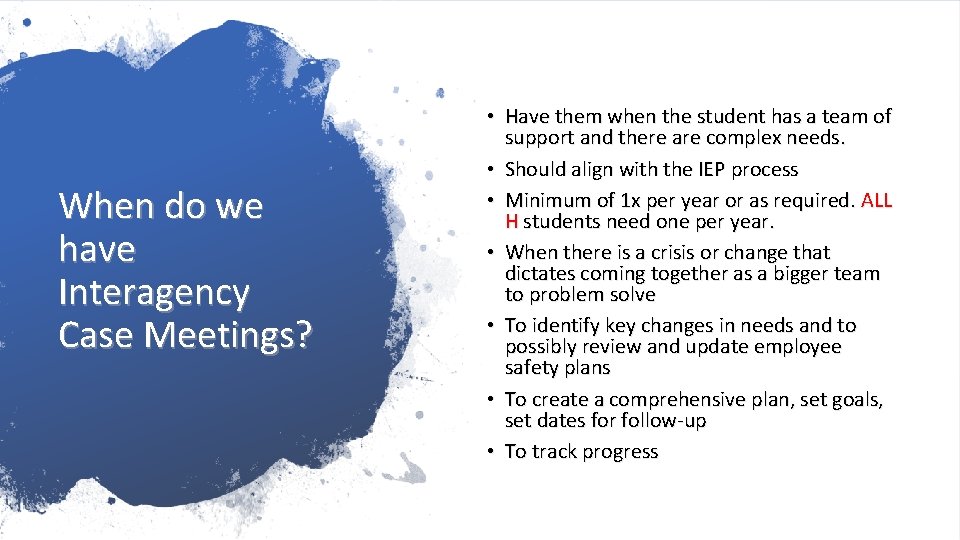 When do we have Interagency Case Meetings?

• Have them when the student has a team of support and there are complex needs.
• Should align with the IEP process
• Minimum of 1x per year or as required. ALL H students need one per year.
• When there is a crisis or change that dictates coming together as a bigger team to problem solve
• To identify key changes in needs and to possibly review and update employee safety plans
• To create a comprehensive plan, set goals, set dates for follow-up
• To track progress